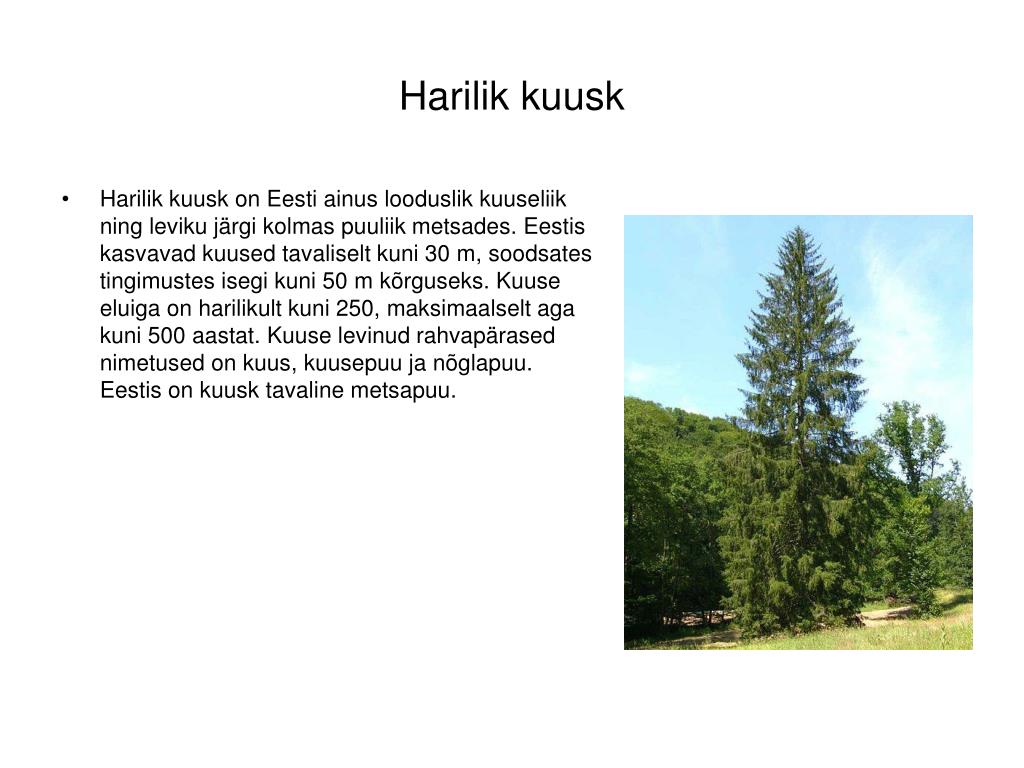 Harilik kuusk

• Harilik kuusk on Eesti ainus looduslik kuuseliik ning leviku järgi kolmas puuliik metsades. Eestis kasvavad kuused tavaliselt kuni 30 m, soodsates tingimustes isegi kuni 50 m kõrguseks. Kuuse eluiga on harilikult kuni 250, maksimaalselt aga kuni 500 aastat. Kuuse levinud rahvapärased nimetused on kuus, kuusepuu ja nõglapuu. Eestis on kuusk tavaline metsapuu.